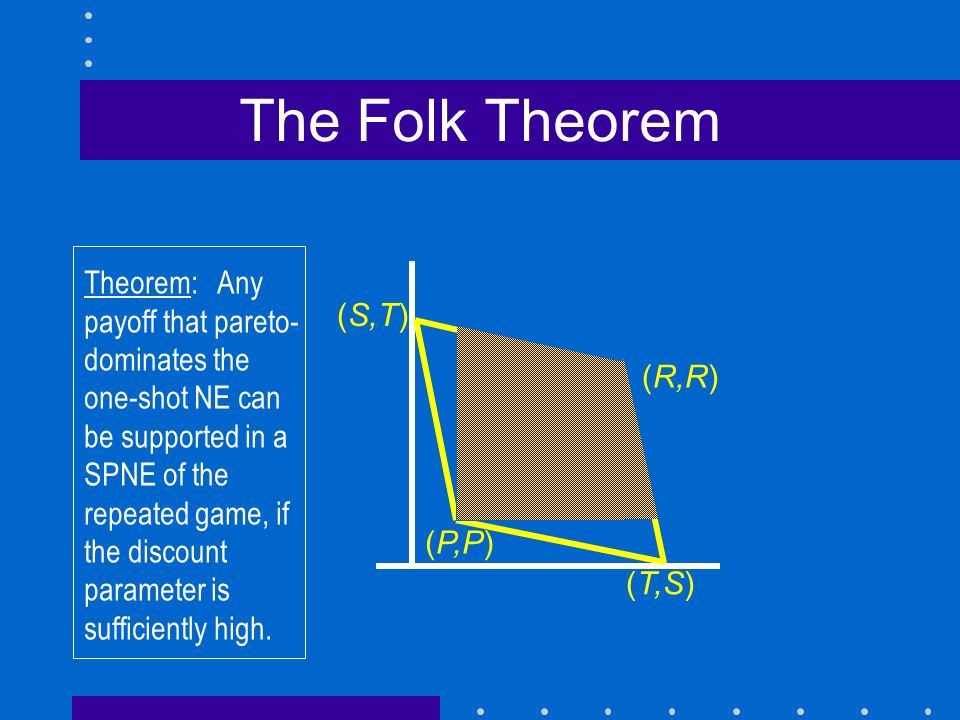 The Folk Theorem

Theorem: Any payoff that pareto-dominates the one-shot NE can be supported in a SPNE of the repeated game, if the discount parameter is sufficiently high.

$(S,T)$

$(R,R)$

$(P,P)$

$(T,S)$